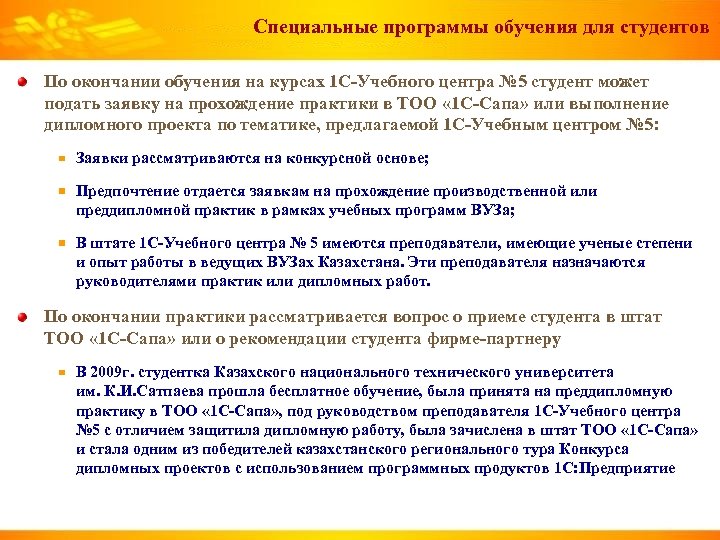 Специальные программы обучения для студентов

По окончании обучения на курсах 1С-Учебного центра №5 студент может подать заявку на прохождение практики в ТОО «1С-Сапа» или выполнение дипломного проекта по тематике, предлагаемой 1С-Учебным центром №5:

Заявки рассматриваются на конкурсной основе;

Предпочтение отдается заявкам на прохождение производственной или преддипломной практик в рамках учебных программ ВУЗа;

В штате 1С-Учебного центра № 5 имеются преподаватели, имеющие ученые степени и опыт работы в ведущих ВУЗах Казахстана. Эти преподавателя назначаются руководителями практик или дипломных работ.

По окончании практики рассматривается вопрос о приеме студента в штат ТОО «1С-Сапа» или о рекомендации студента фирме-партнеру

В 2009г. студентка Казахского национального технического университета им. К.И.Сатпаева прошла бесплатное обучение, была принята на преддипломную практику в ТОО «1С-Сапа», под руководством преподавателя 1С-Учебного центра №5 с отличием защитила дипломную работу, была зачислена в штат ТОО «1С-Сапа» и стала одним из победителей казахстанского регионального тура Конкурса дипломных проектов с использованием программных продуктов 1С:Предприятие